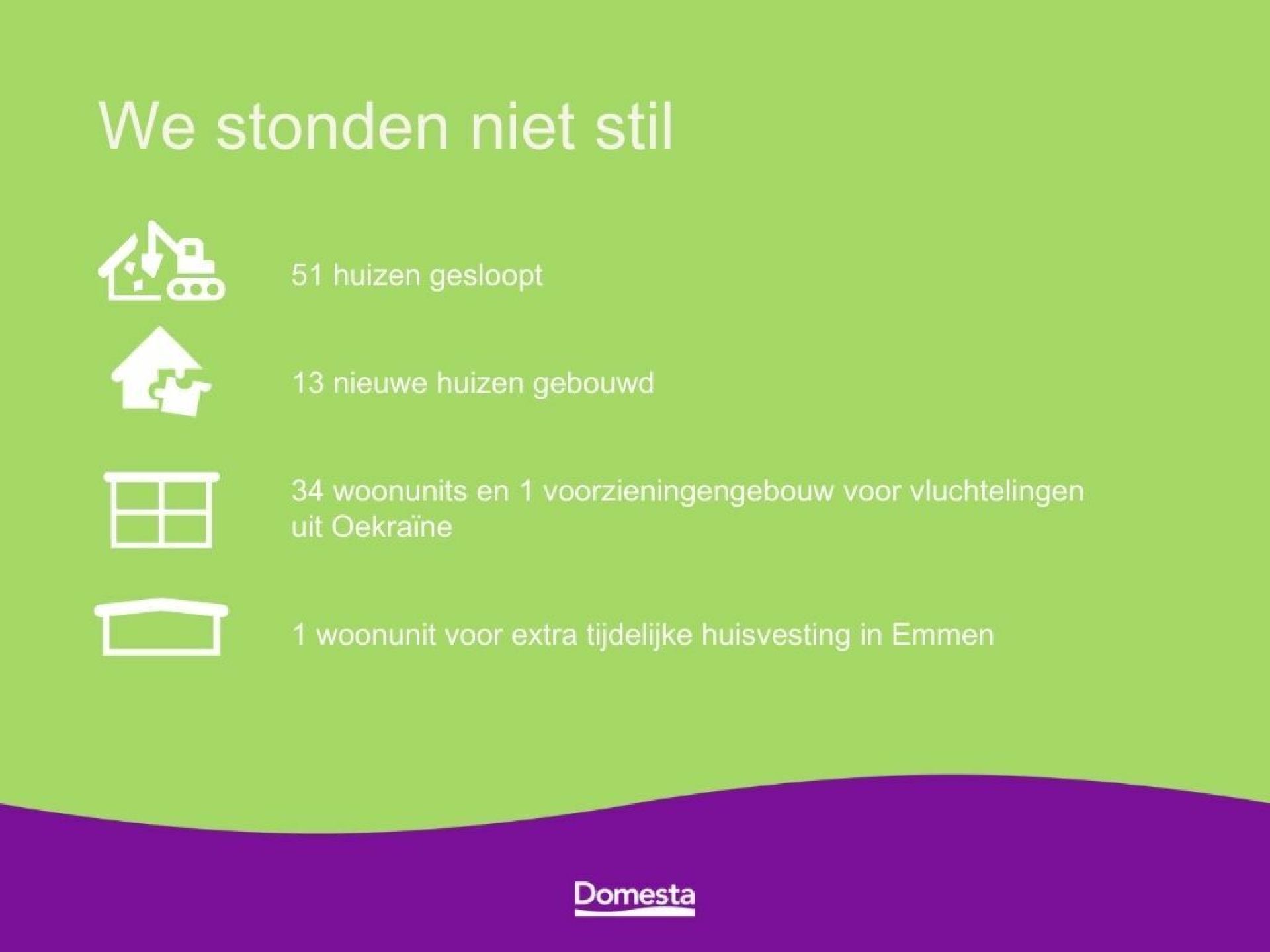 We stonden niet stil

51 huizen gesloopt

13 nieuwe huizen gebouwd

34 woonunits en 1 voorzieningengebouw voor vluchtelingen uit Oekraïne

1 woonunit voor extra tijdelijke huisvesting in Emmen

Domesta